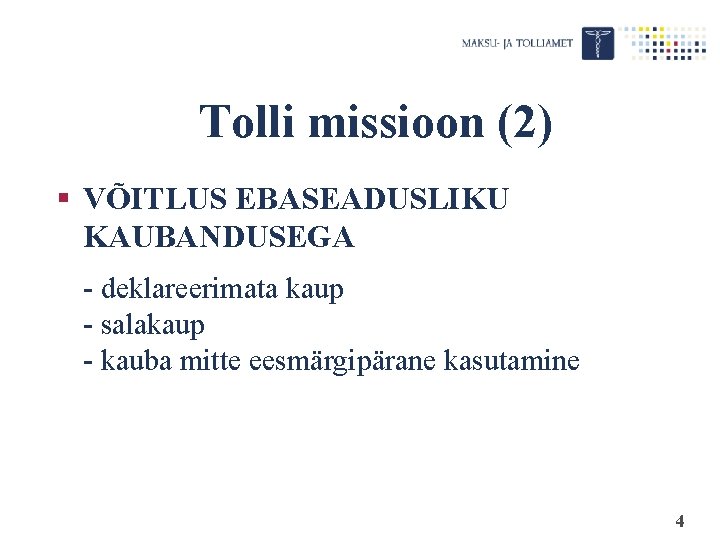 MAKSU- JA TOLLIAMET

Tolli missioon (2)

▪ VÕITLUS EBASEADUSLIKU KAUBANDUSEGA

- deklareerimata kaup
- salakaup
- kauba mitte eesmärgipärane kasutamine

4